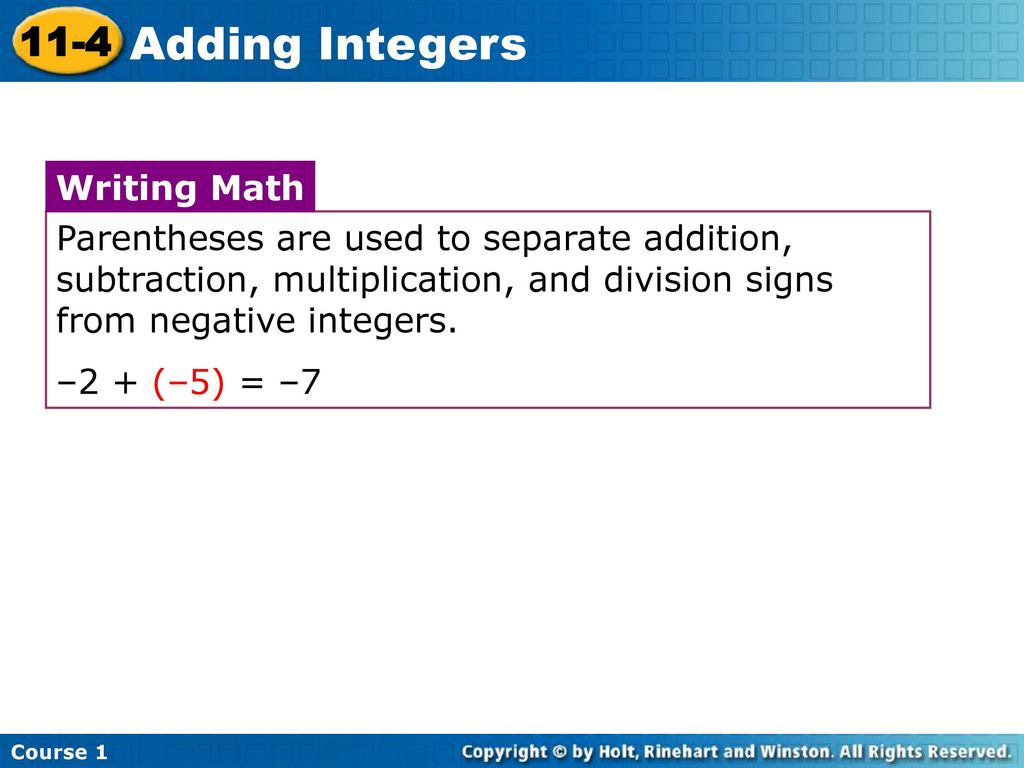 11-4 Adding Integers

Writing Math

Parentheses are used to separate addition, subtraction, multiplication, and division signs from negative integers.

$-2 + (-5) = -7$

Course 1

Copyright © by Holt, Rinehart and Winston. All Rights Reserved.